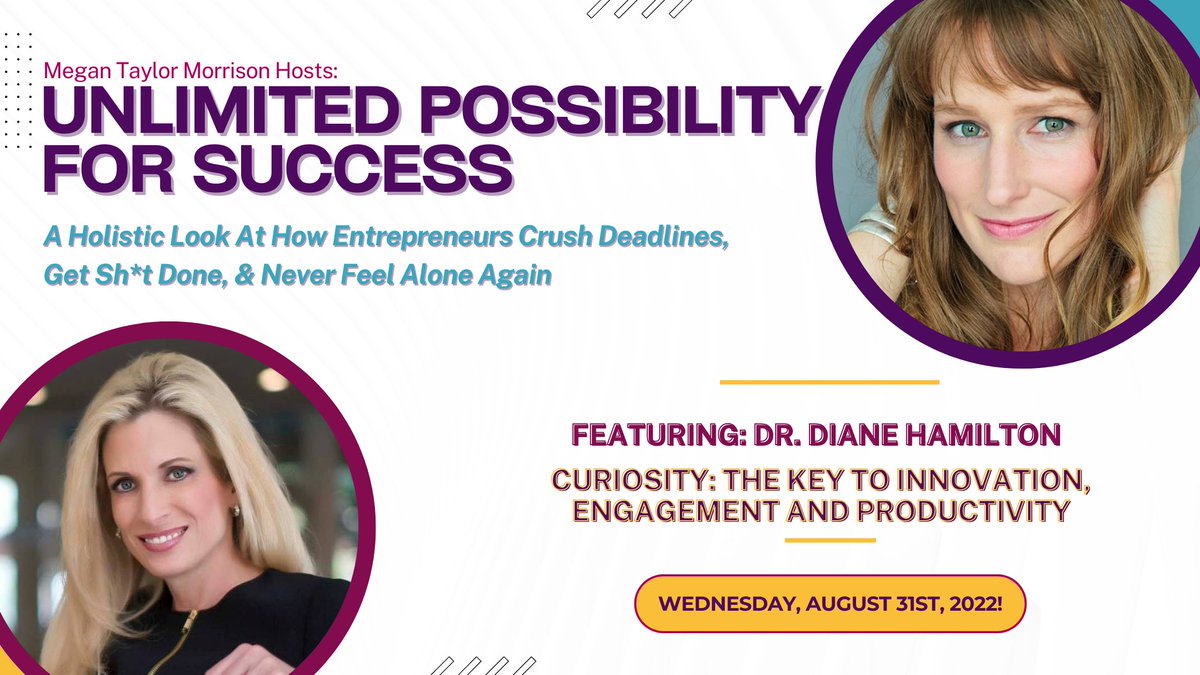 Megan Taylor Morrison Hosts:
UNLIMITED POSSIBILITY FOR SUCCESS

A Holistic Look At How Entrepreneurs Crush Deadlines, Get Sh*t Done, & Never Feel Alone Again

FEATURING: DR. DIANE HAMILTON

CURIOSITY: THE KEY TO INNOVATION, ENGAGEMENT AND PRODUCTIVITY

WEDNESDAY, AUGUST 31ST, 2022!